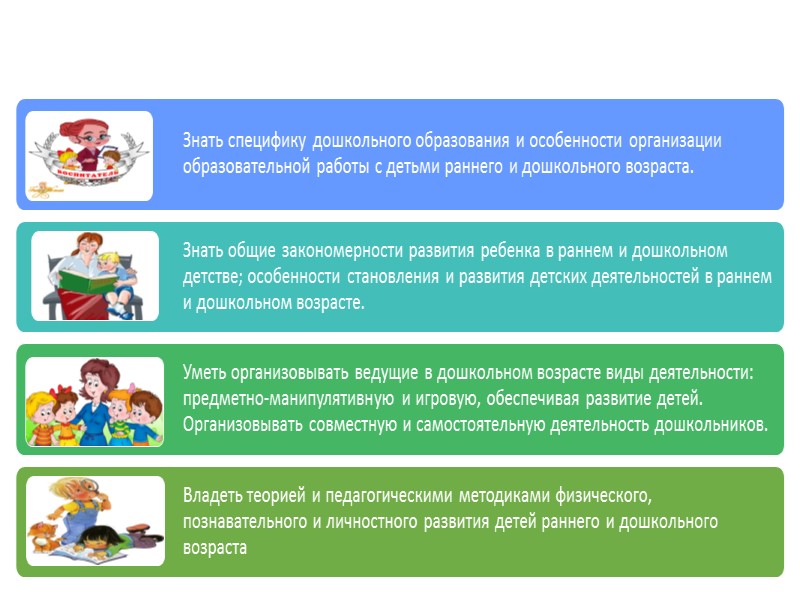 ВОСПИТАТЕЛЬ

Знать специфику дошкольного образования и особенности организации образовательной работы с детьми раннего и дошкольного возраста.

Знать общие закономерности развития ребенка в раннем и дошкольном детстве; особенности становления и развития детских деятельностей в раннем и дошкольном возрасте.

Уметь организовывать ведущие в дошкольном возрасте виды деятельности: предметно-манипулятивную и игровую, обеспечивая развитие детей. Организовывать совместную и самостоятельную деятельность дошкольников.

Владеть теорией и педагогическими методиками физического, познавательного и личностного развития детей раннего и дошкольного возраста